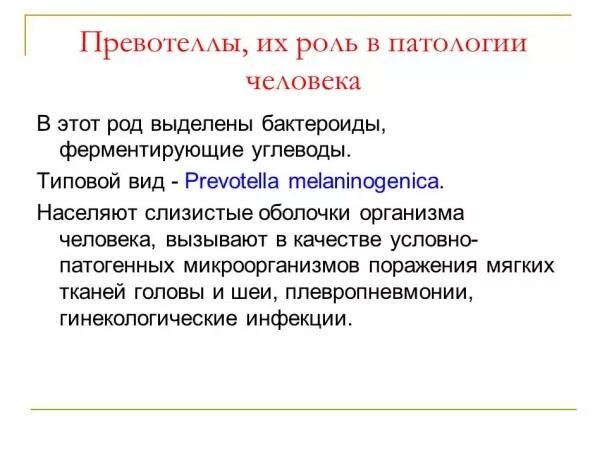 Превотеллы, их роль в патологии человека

В этот род выделены бактероиды, ферментирующие углеводы.

Типовой вид - Prevotella melaninogenica.

Населяют слизистые оболочки организма человека, вызывают в качестве условно-патогенных микроорганизмов поражения мягких тканей головы и шеи, плевропневмонии, гинекологические инфекции.